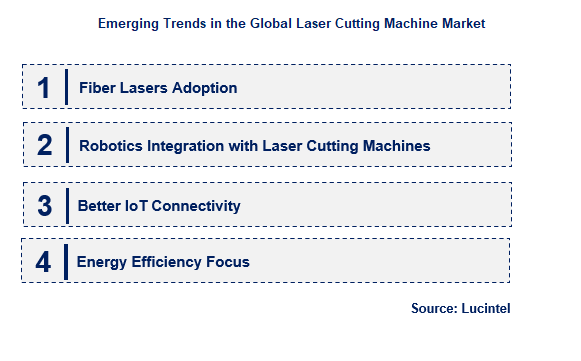 Emerging Trends in the Global Laser Cutting Machine Market

1 Fiber Lasers Adoption

2 Robotics Integration with Laser Cutting Machines

3 Better IoT Connectivity

4 Energy Efficiency Focus

Source: Lucintel